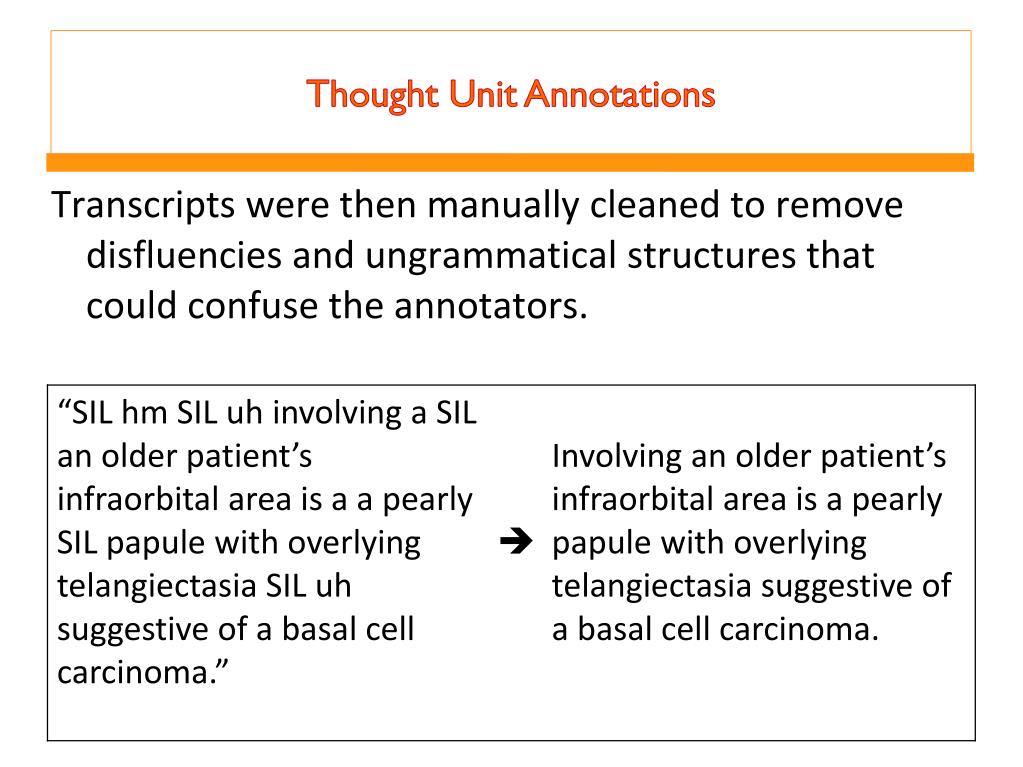 Thought Unit Annotations

Transcripts were then manually cleaned to remove disfluencies and ungrammatical structures that could confuse the annotators.

“SIL hm SIL uh involving a SIL an older patient’s infraorbital area is a a pearly SIL papule with overlying telangiectasia SIL uh suggestive of a basal cell carcinoma.”

➔

Involving an older patient’s infraorbital area is a pearly papule with overlying telangiectasia suggestive of a basal cell carcinoma.